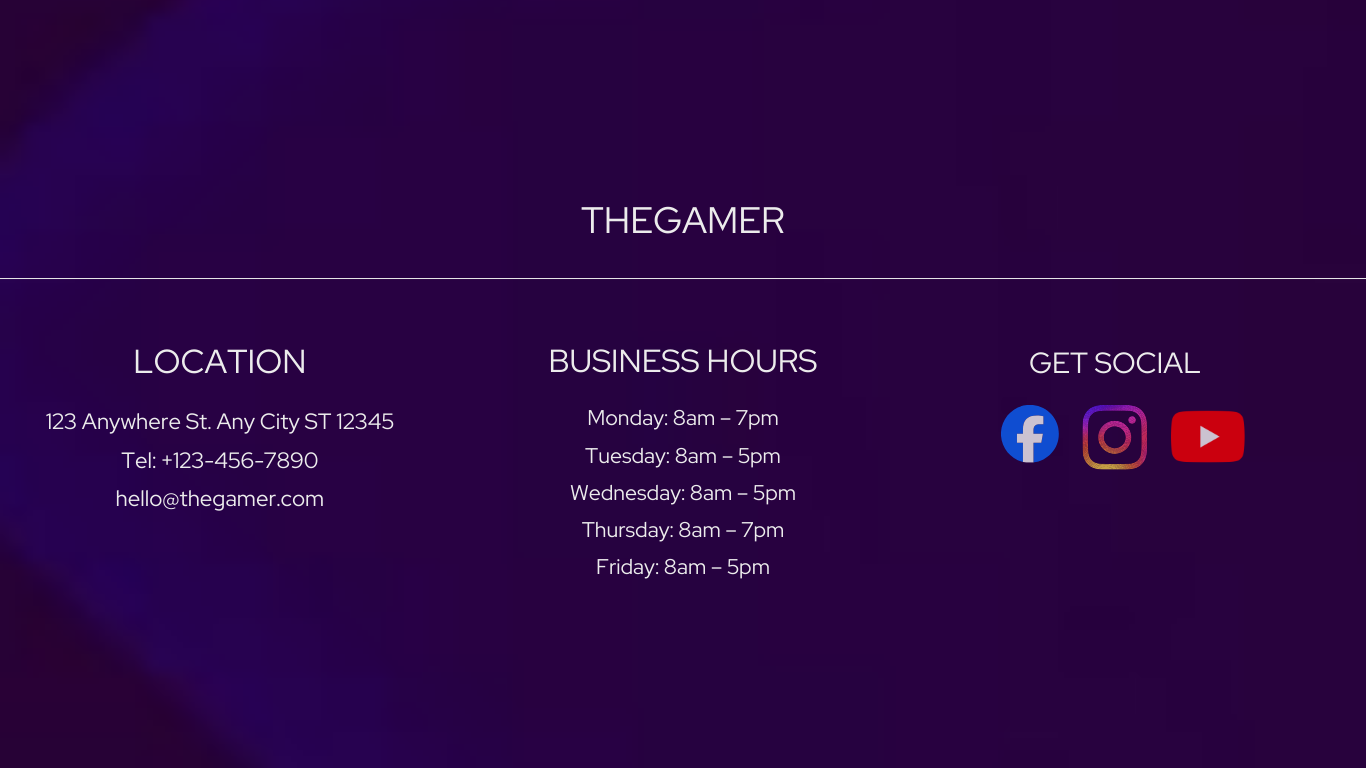 THEGAMER

LOCATION

123 Anywhere St. Any City ST 12345

Tel: +123-456-7890

hello@thegamer.com

BUSINESS HOURS

Monday: 8am – 7pm

Tuesday: 8am – 5pm

Wednesday: 8am – 5pm

Thursday: 8am – 7pm

Friday: 8am – 5pm

GET SOCIAL